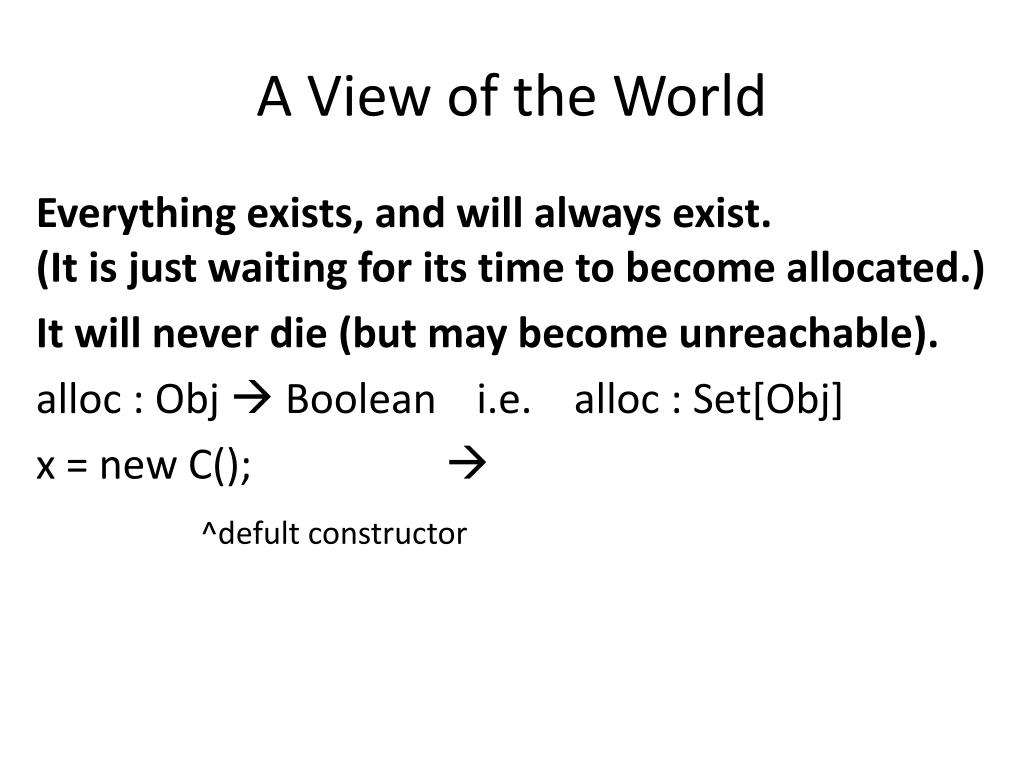 A View of the World

Everything exists, and will always exist.
(It is just waiting for its time to become allocated.)

It will never die (but may become unreachable).

alloc : Obj → Boolean   i.e.   alloc : Set[Obj]

x = new C();   →

^defult constructor